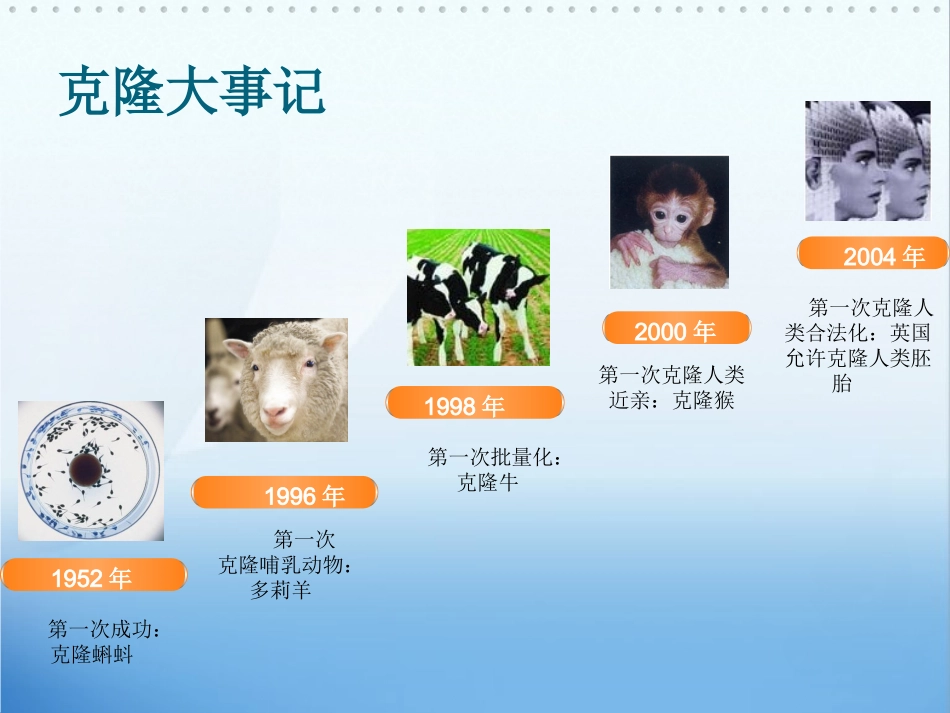 克隆大事记

1952 年

第一次成功：克隆蝌蚪

1996 年

第一次克隆哺乳动物：多莉羊

1998 年

第一次批量化：克隆牛

2000 年

第一次克隆人类近亲：克隆猴

2004 年

第一次克隆人类合法化：英国允许克隆人类胚胎